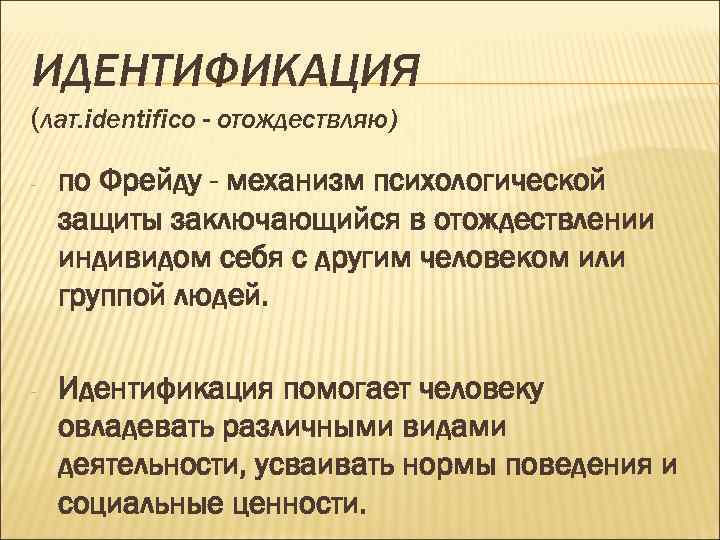 ИДЕНТИФИКАЦИЯ

(лат.identifico - отождествляю)

- по Фрейду - механизм психологической защиты заключающийся в отождествлении индивидом себя с другим человеком или группой людей.

- Идентификация помогает человеку овладевать различными видами деятельности, усваивать нормы поведения и социальные ценности.